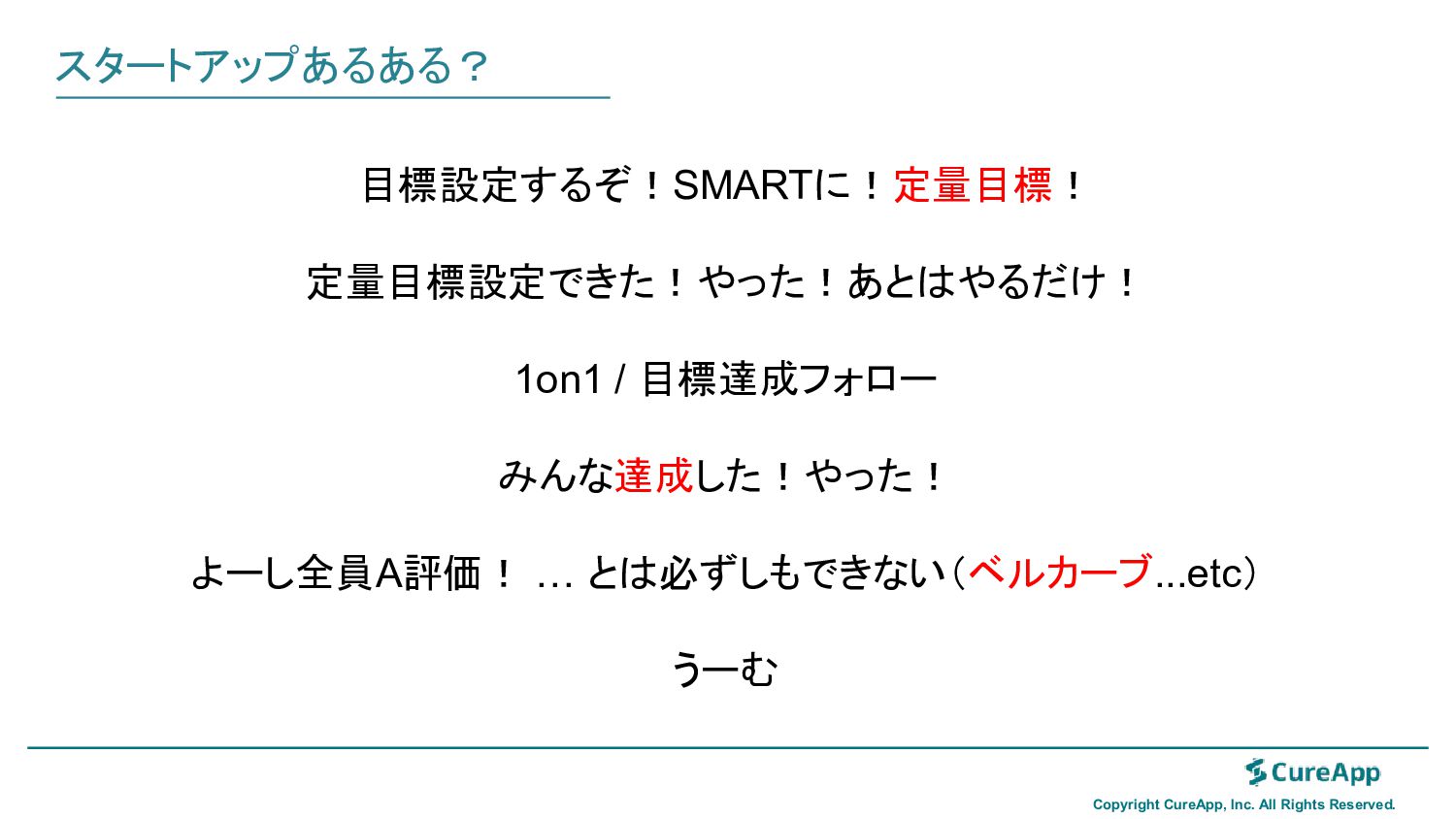 スタートアップあるある？

目標設定するぞ！SMARTに！定量目標！

定量目標設定できた！やった！あとはやるだけ！

1on1 / 目標達成フォロー

みんな達成した！やった！

よーし全員A評価！ … とは必ずしもできない（ベルカーブ...etc）

うーむ

CureApp

Copyright CureApp, Inc. All Rights Reserved.